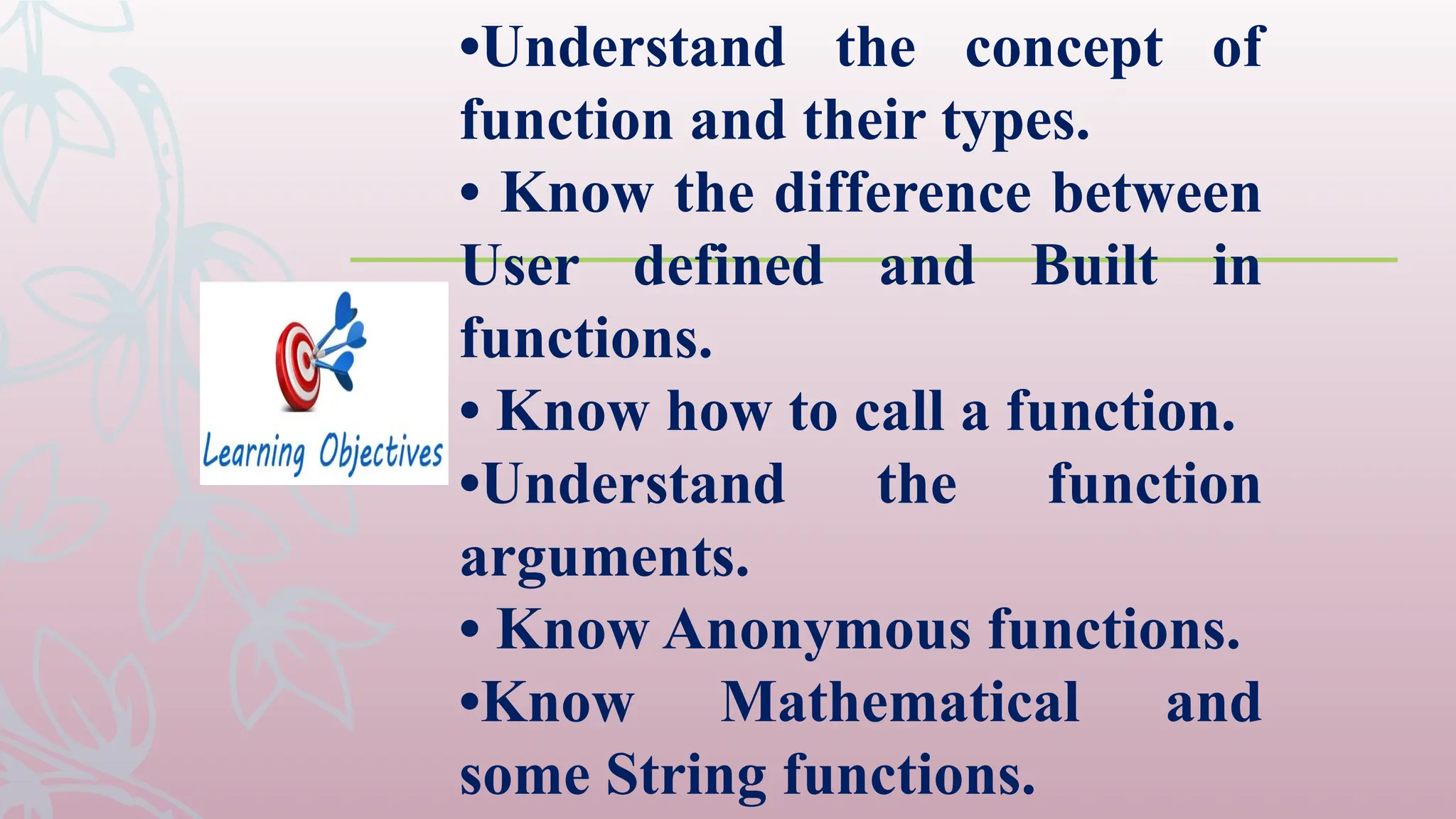 Learning Objectives

•Understand the concept of function and their types.

• Know the difference between User defined and Built in functions.

• Know how to call a function.

•Understand the function arguments.

• Know Anonymous functions.

•Know Mathematical and some String functions.